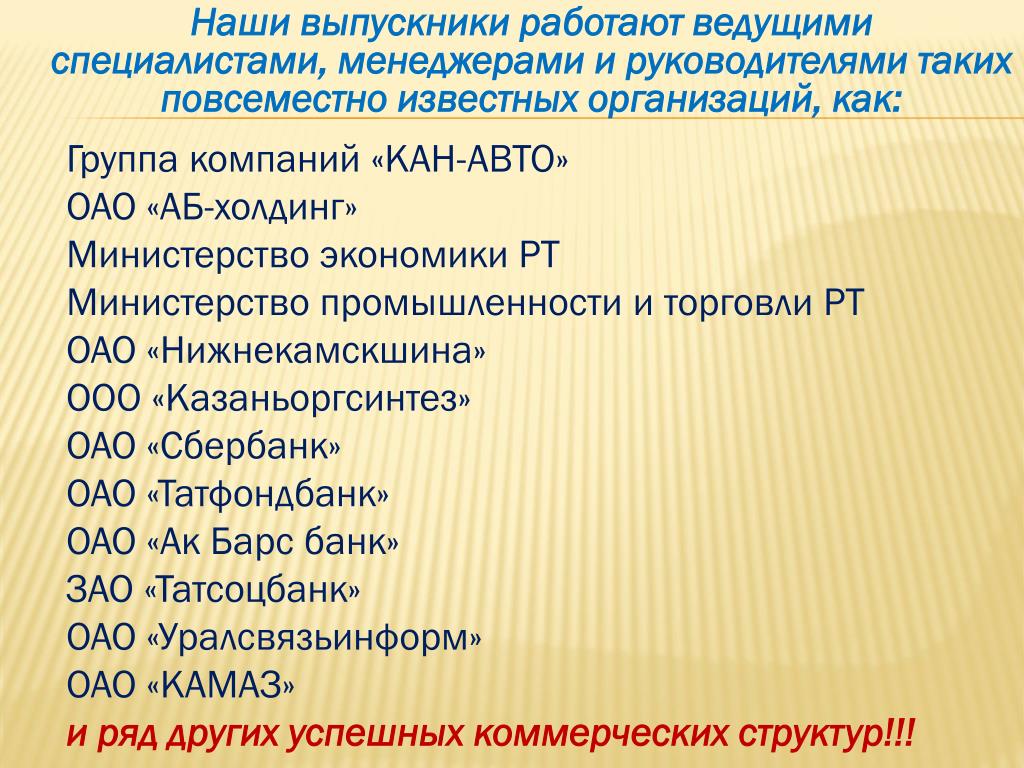 Наши выпускники работают ведущими специалистами, менеджерами и руководителями таких повсеместно известных организаций, как:

Группа компаний «КАН-АВТО»
ОАО «АБ-холдинг»
Министерство экономики РТ
Министерство промышленности и торговли РТ
ОАО «Нижнекамскшина»
ООО «Казаньоргсинтез»
ОАО «Сбербанк»
ОАО «Татфондбанк»
ОАО «Ак Барс банк»
ЗАО «Татсоцбанк»
ОАО «Уралсвязьинформ»
ОАО «КАМАЗ»
и ряд других успешных коммерческих структур!!!